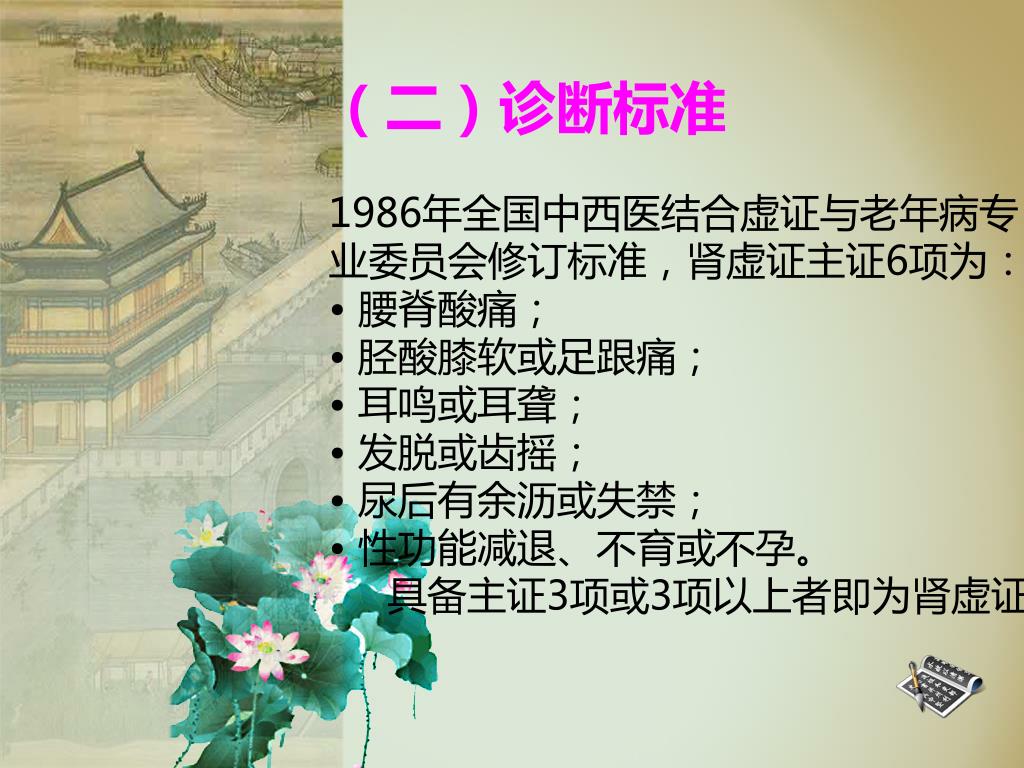 （二）诊断标准

1986年全国中西医结合虚证与老年病专业委员会修订标准，肾虚证主证6项为：
• 腰脊酸痛；
• 胫酸膝软或足跟痛；
• 耳鸣或耳聋；
• 发脱或齿摇；
• 尿后有余沥或失禁；
• 性功能减退、不育或不孕。
具备主证3项或3项以上者即为肾虚证